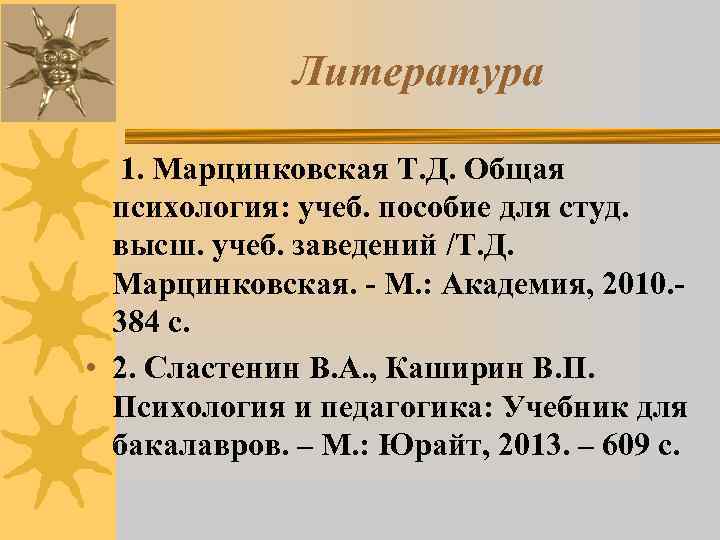 Литература

1. Марцинковская Т.Д. Общая психология: учеб. пособие для студ. высш. учеб. заведений /Т.Д. Марцинковская. - М.: Академия, 2010.- 384 с.

• 2. Сластенин В.А., Каширин В.П. Психология и педагогика: Учебник для бакалавров. – М.: Юрайт, 2013. – 609 с.